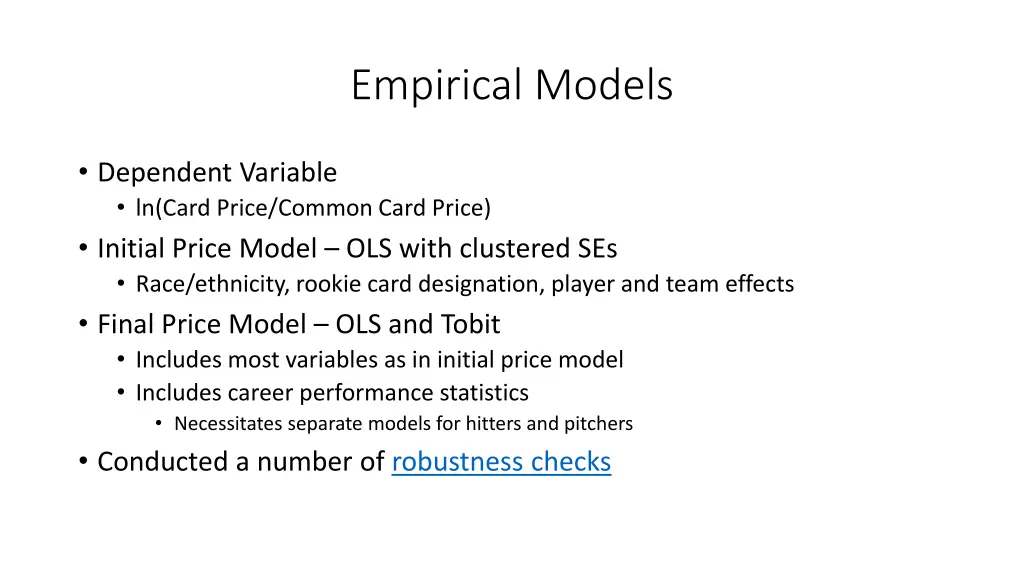 Empirical Models

• Dependent Variable
  • ln(Card Price/Common Card Price)
• Initial Price Model – OLS with clustered SEs
  • Race/ethnicity, rookie card designation, player and team effects
• Final Price Model – OLS and Tobit
  • Includes most variables as in initial price model
  • Includes career performance statistics
    • Necessitates separate models for hitters and pitchers
• Conducted a number of robustness checks